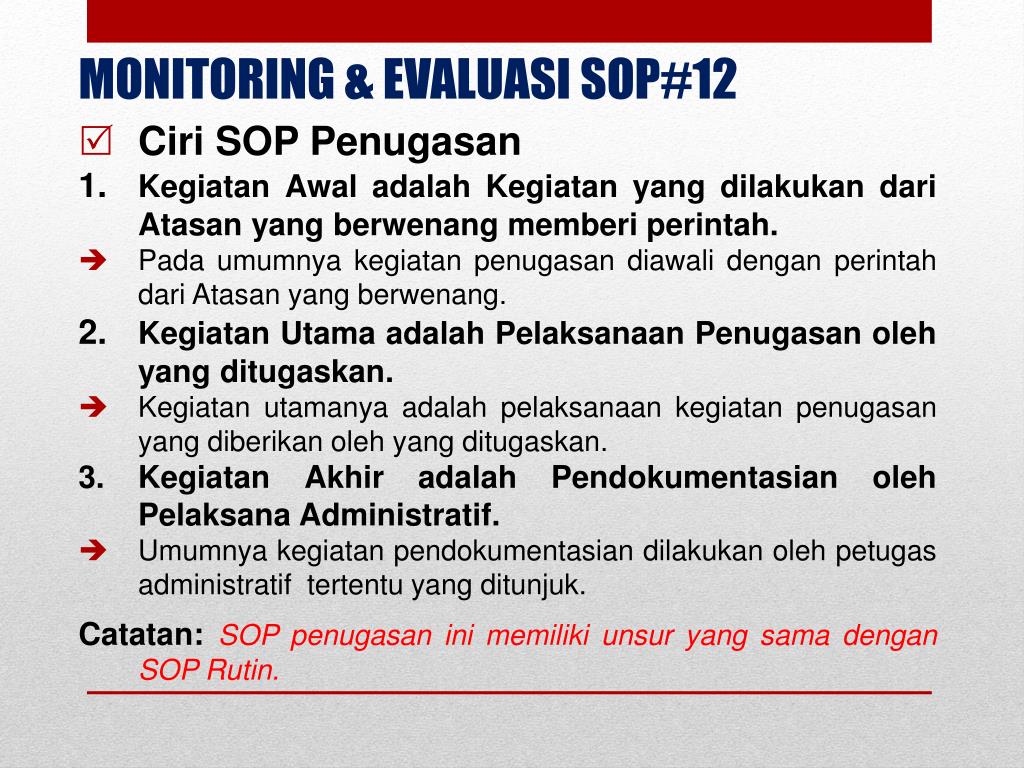 MONITORING & EVALUASI SOP#12

☑ Ciri SOP Penugasan

1. Kegiatan Awal adalah Kegiatan yang dilakukan dari Atasan yang berwenang memberi perintah.

➔ Pada umumnya kegiatan penugasan diawali dengan perintah dari Atasan yang berwenang.

2. Kegiatan Utama adalah Pelaksanaan Penugasan oleh yang ditugaskan.

➔ Kegiatan utamanya adalah pelaksanaan kegiatan penugasan yang diberikan oleh yang ditugaskan.

3. Kegiatan Akhir adalah Pendokumentasian oleh Pelaksana Administratif.

➔ Umumnya kegiatan pendokumentasian dilakukan oleh petugas administratif tertentu yang ditunjuk.

Catatan: SOP penugasan ini memiliki unsur yang sama dengan SOP Rutin.